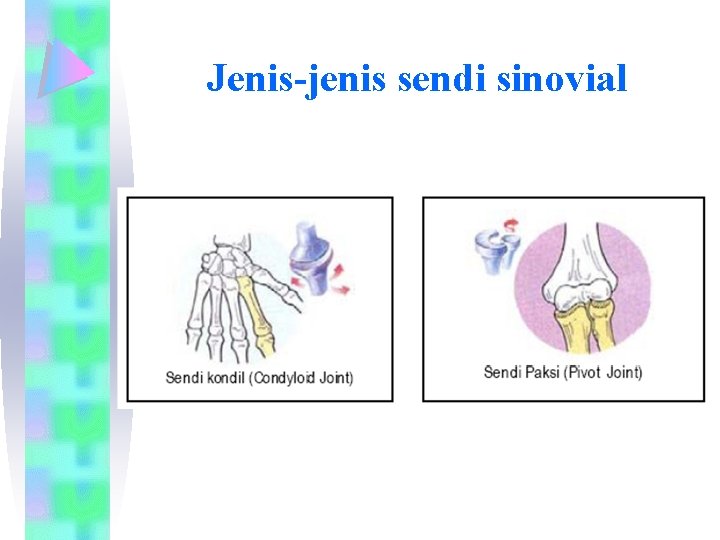 Jenis-jenis sendi sinovial

Sendi kondil (Condyloid Joint)

Sendi Paksi (Pivot Joint)